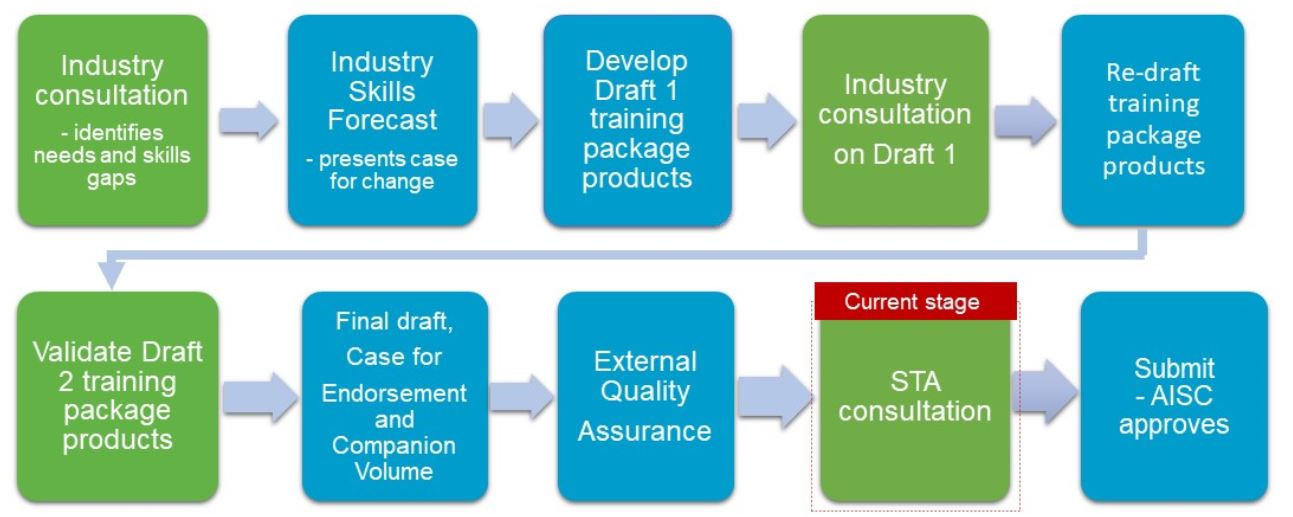 Industry consultation
- identifies needs and skills gaps

Industry Skills Forecast
- presents case for change

Develop Draft 1 training package products

Industry consultation on Draft 1

Re-draft training package products

Validate Draft 2 training package products

Final draft, Case for Endorsement and Companion Volume

External Quality Assurance

Current stage

STA consultation

Submit
- AISC approves